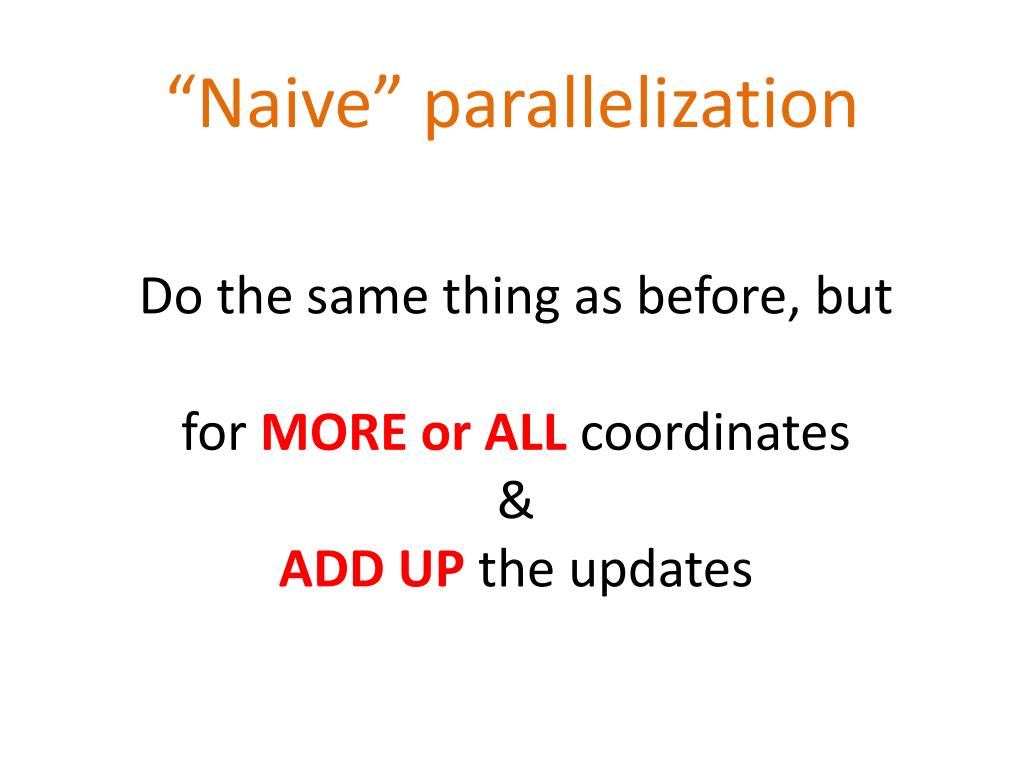 “Naive” parallelization

Do the same thing as before, but

for MORE or ALL coordinates
&
ADD UP the updates